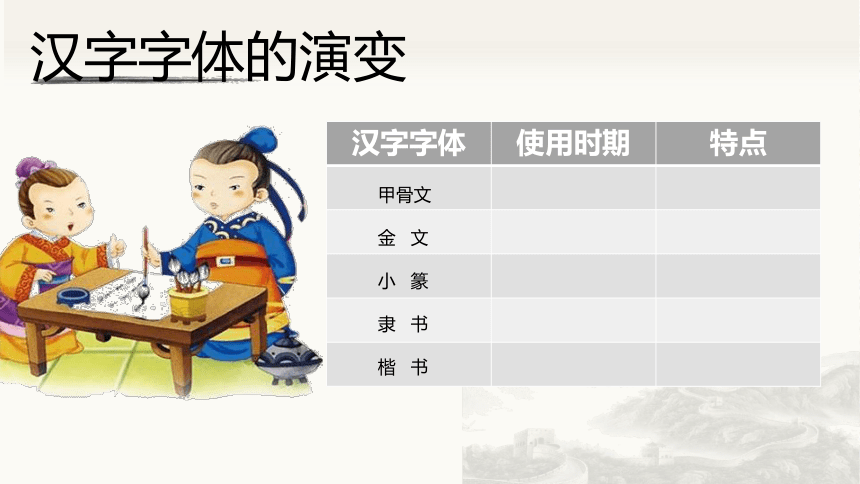 汉字字体的演变

| 汉字字体 | 使用时期 | 特点 |
|---|---|---|
| 甲骨文 | | |
| 金 文 | | |
| 小 篆 | | |
| 隶 书 | | |
| 楷 书 | | |